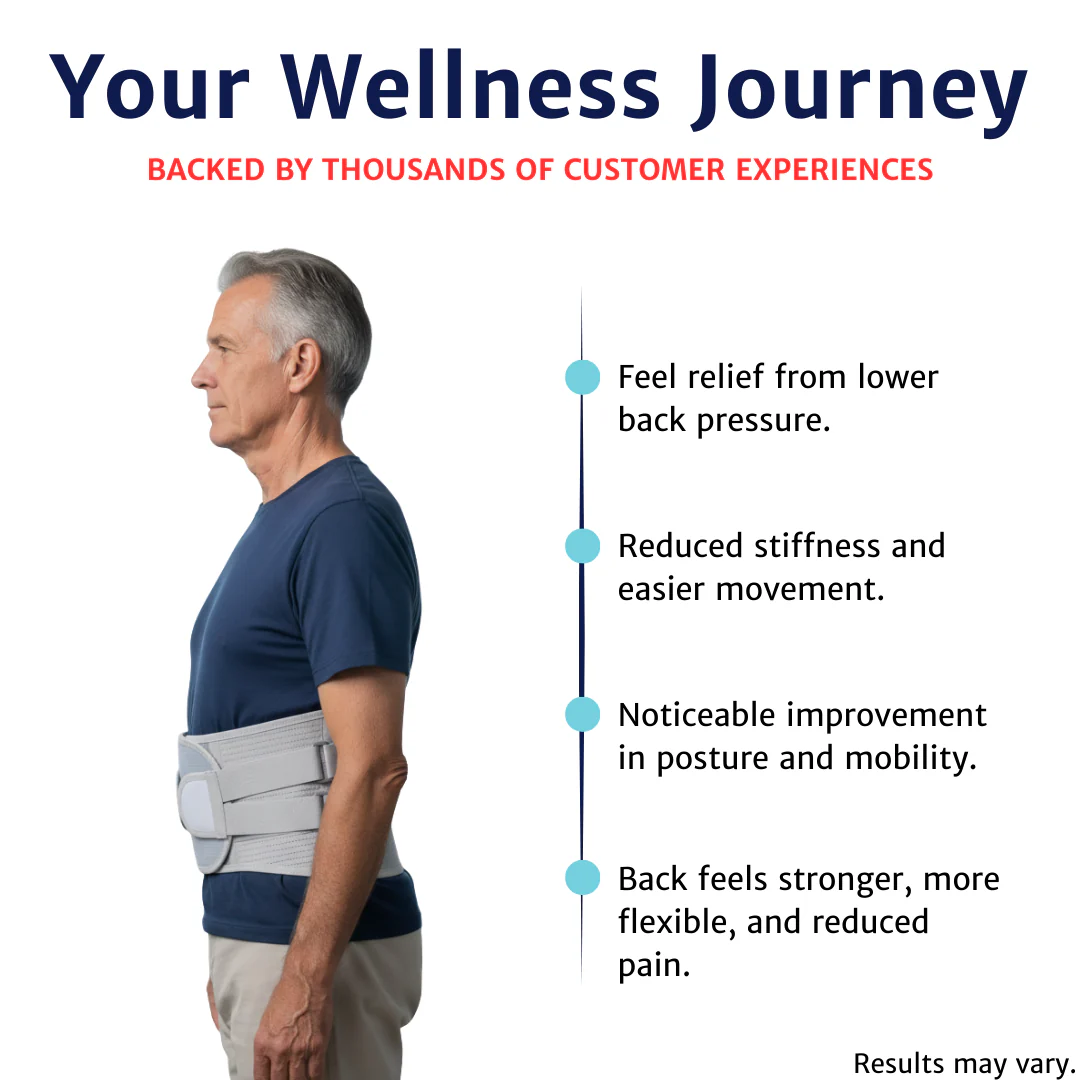 Your Wellness Journey

BACKED BY THOUSANDS OF CUSTOMER EXPERIENCES

Feel relief from lower back pressure.

Reduced stiffness and easier movement.

Noticeable improvement in posture and mobility.

Back feels stronger, more flexible, and reduced pain.

Results may vary.